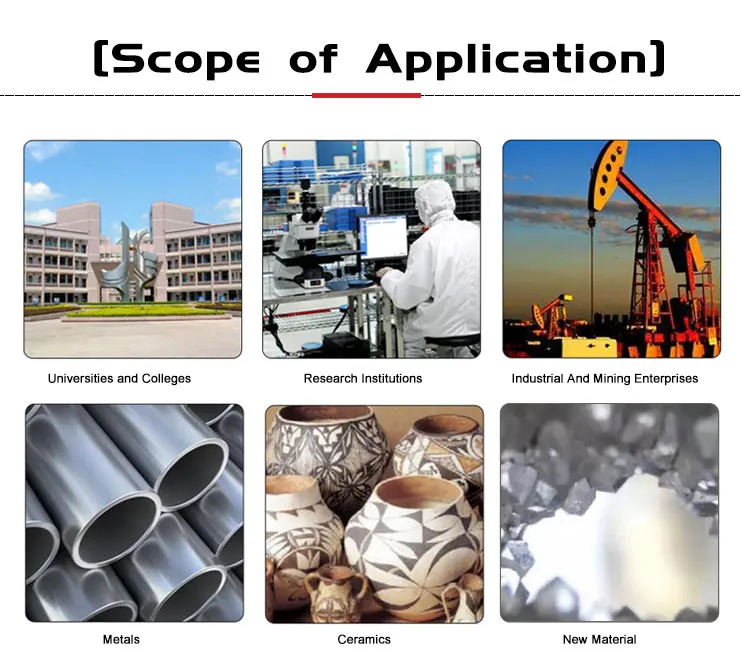 [Scope of Application]

Universities and Colleges

Research Institutions

Industrial And Mining Enterprises

Metals

Ceramics

New Material